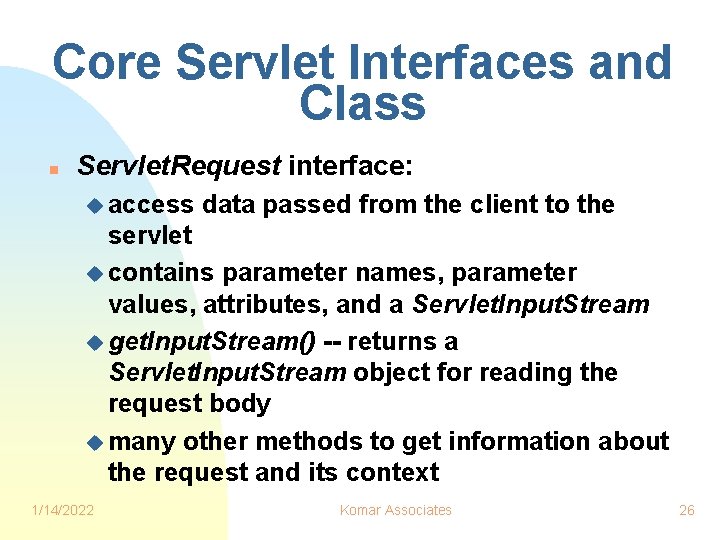 Core Servlet Interfaces and Class

ServletRequest interface:

access data passed from the client to the servlet

contains parameter names, parameter values, attributes, and a ServletInputStream

getInputStream() -- returns a ServletInputStream object for reading the request body

many other methods to get information about the request and its context

1/14/2022 Komar Associates 26